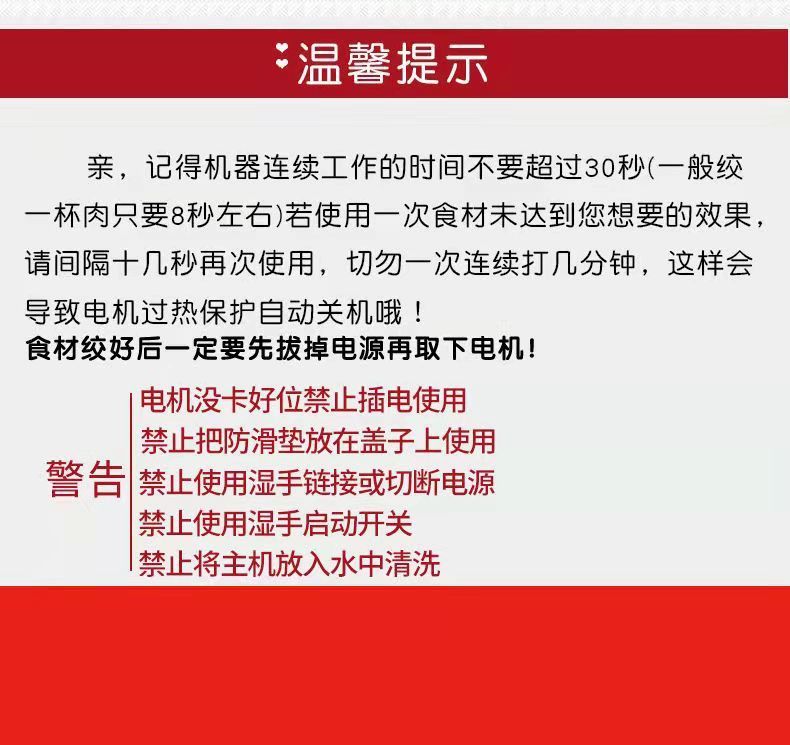 温馨提示

亲，记得机器连续工作的时间不要超过30秒(一般绞一杯肉只要8秒左右)若使用一次食材未达到您想要的效果，请间隔十几秒再次使用，切勿一次连续打几分钟，这样会导致电机过热保护自动关机哦！
食材绞好后一定要先拔掉电源再取下电机！

警告
电机没卡好位禁止插电使用
禁止把防滑垫放在盖子上使用
禁止使用湿手链接或切断电源
禁止使用湿手启动开关
禁止将主机放入水中清洗